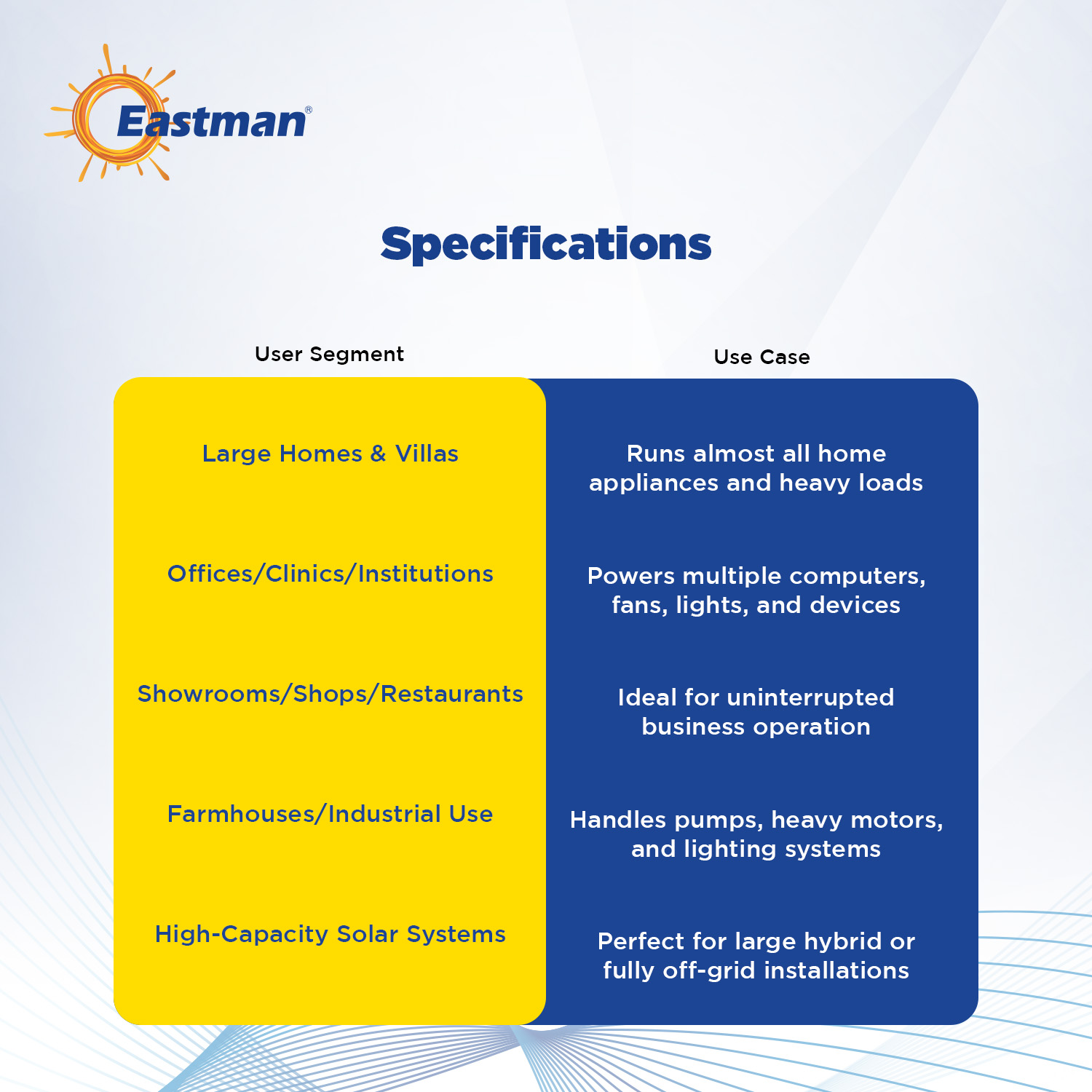 Eastman®

Specifications

| User Segment | Use Case |
|---|---|
| Large Homes & Villas | Runs almost all home appliances and heavy loads |
| Offices/Clinics/Institutions | Powers multiple computers, fans, lights, and devices |
| Showrooms/Shops/Restaurants | Ideal for uninterrupted business operation |
| Farmhouses/Industrial Use | Handles pumps, heavy motors, and lighting systems |
| High-Capacity Solar Systems | Perfect for large hybrid or fully off-grid installations |